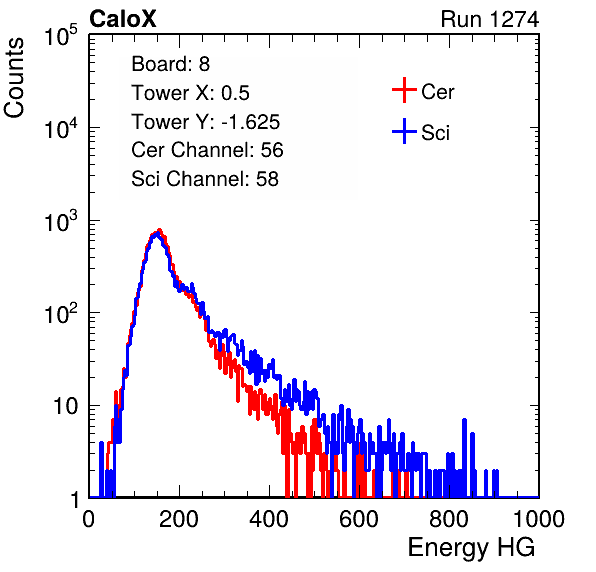 CaloX
Run 1274

Counts

$10^5$
$10^4$
$10^3$
$10^2$
10
1

Board: 8
Tower X: 0.5
Tower Y: -1.625
Cer Channel: 56
Sci Channel: 58

Cer
Sci

0
200
400
600
800
1000

Energy HG